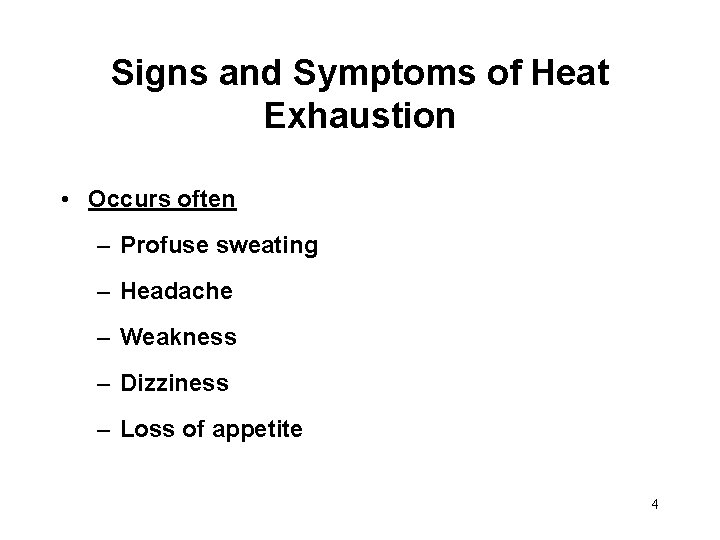 Signs and Symptoms of Heat Exhaustion

• Occurs often
 – Profuse sweating
 – Headache
 – Weakness
 – Dizziness
 – Loss of appetite

4